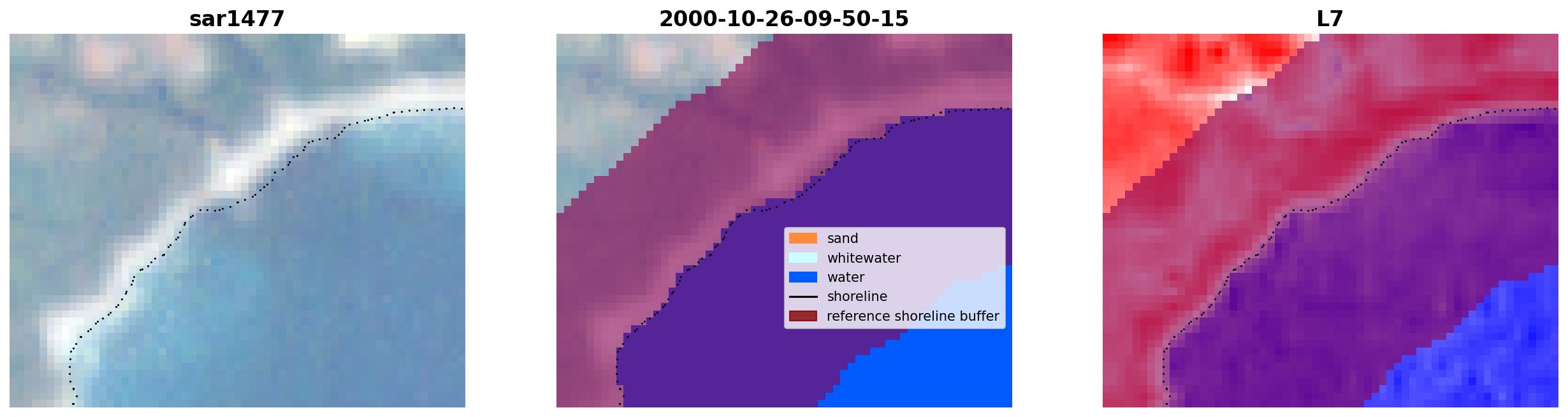 sar1477

2000-10-26-09-50-15

sand
whitewater
water
shoreline
reference shoreline buffer

L7